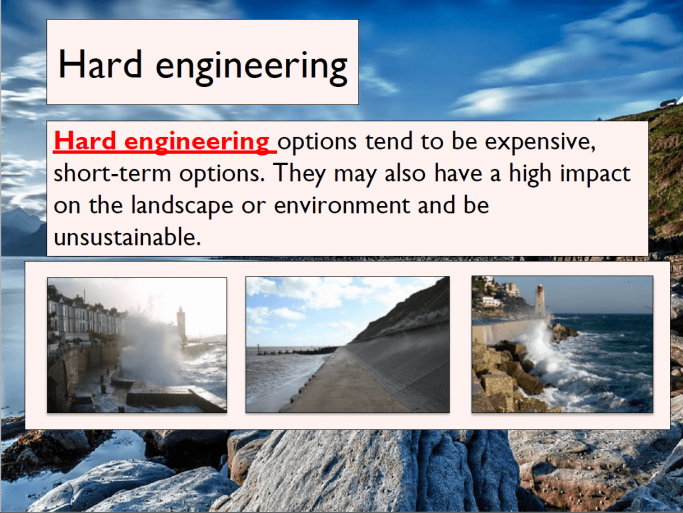 Hard engineering

Hard engineering options tend to be expensive, short-term options. They may also have a high impact on the landscape or environment and be unsustainable.